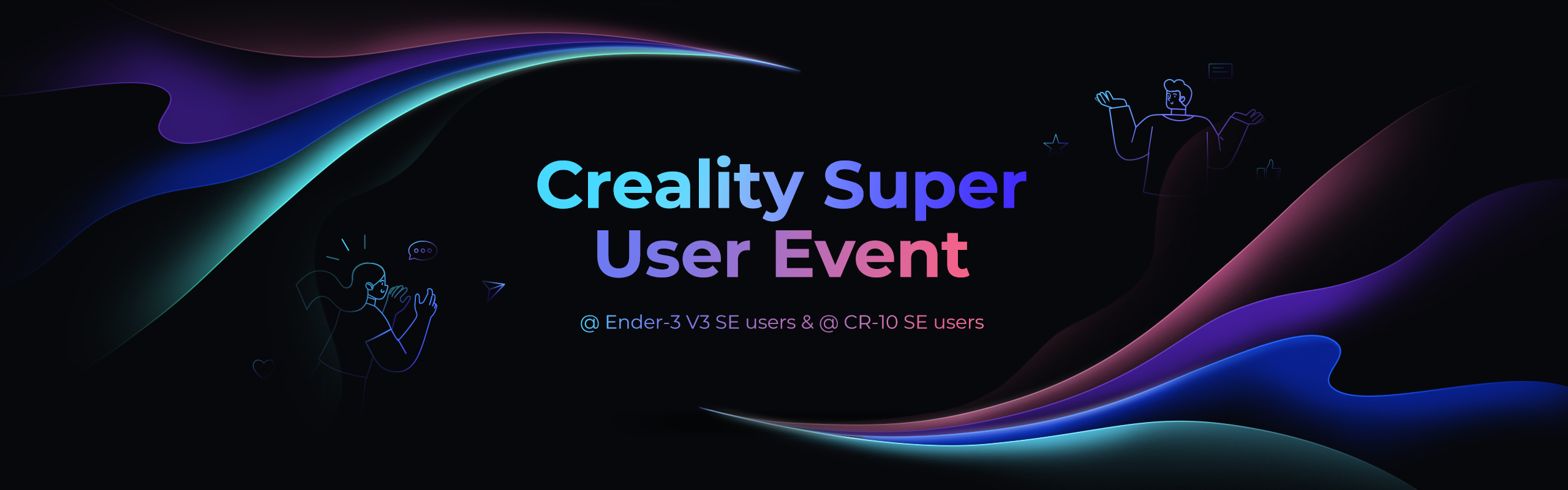 Creality Super User Event

@ Ender-3 V3 SE users & @ CR-10 SE users